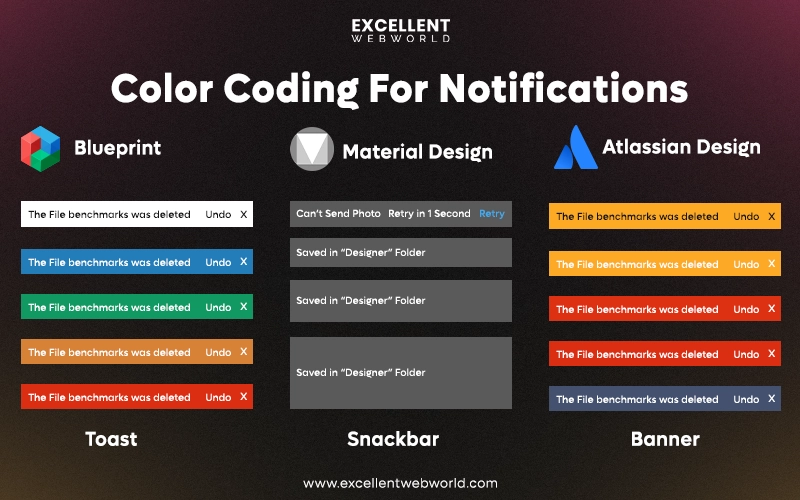 EXCELLENT
WEBWORLD

Color Coding For Notifications

Blueprint

The File benchmarks was deleted Undo X

The File benchmarks was deleted Undo X

The File benchmarks was deleted Undo X

The File benchmarks was deleted Undo X

The File benchmarks was deleted Undo X

Toast

Material Design

Can't Send Photo Retry in 1 Second Retry

Saved in "Designer" Folder

Saved in "Designer" Folder

Saved in "Designer" Folder

Snackbar

Atlassian Design

The File benchmarks was deleted Undo X

The File benchmarks was deleted Undo X

The File benchmarks was deleted Undo X

The File benchmarks was deleted Undo X

The File benchmarks was deleted Undo X

Banner

www.excellentwebworld.com